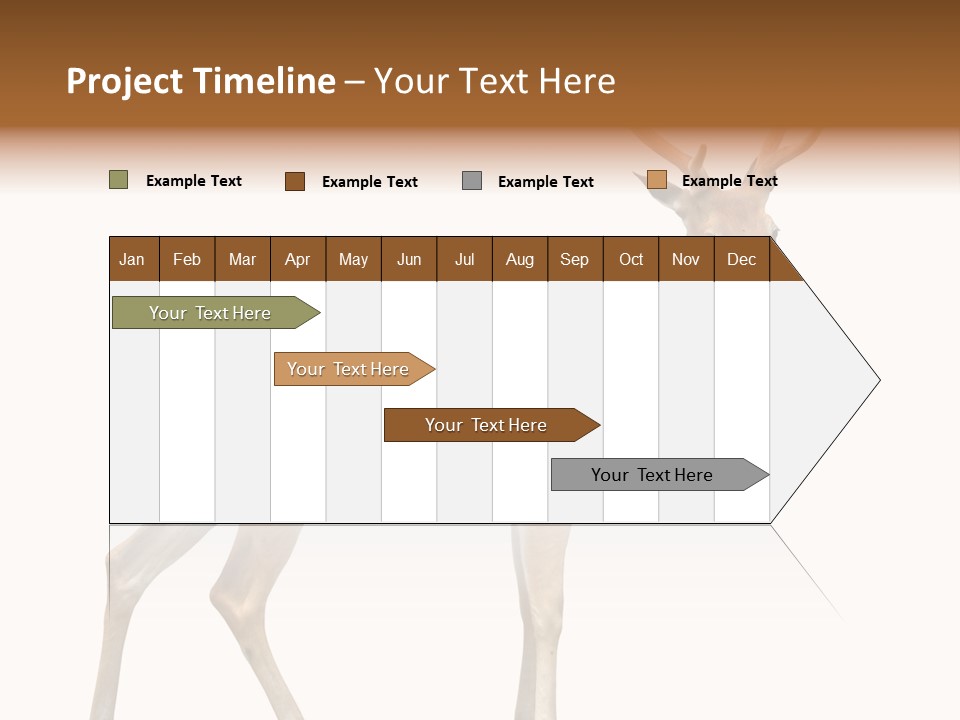 Project Timeline – Your Text Here

Example Text Example Text Example Text Example Text

| Jan | Feb | Mar | Apr | May | Jun | Jul | Aug | Sep | Oct | Nov | Dec |
|---|---|---|---|---|---|---|---|---|---|---|---|

Your Text Here

Your Text Here

Your Text Here

Your Text Here